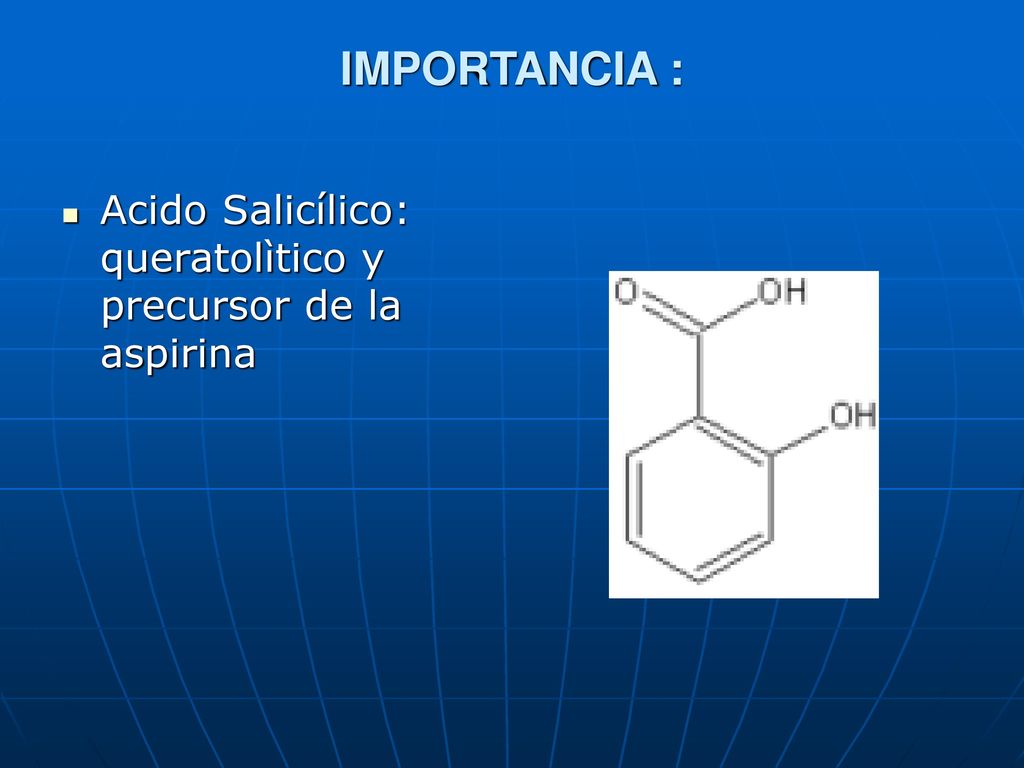 IMPORTANCIA :

Acido Salicílico: queratolìtico y precursor de la aspirina

O

OH

OH